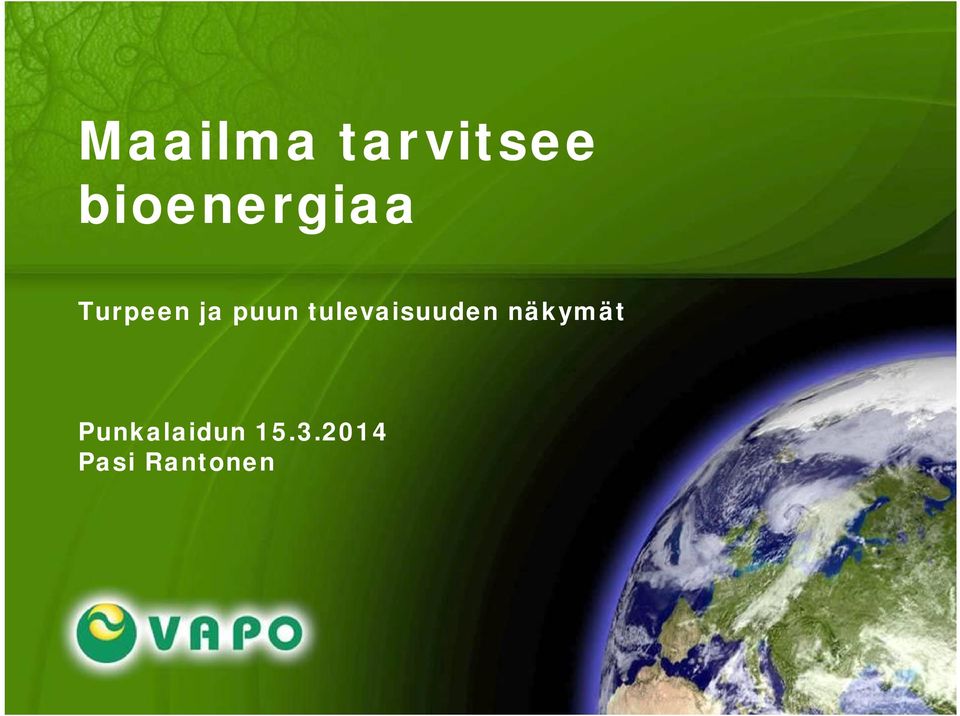 Maailma tarvitsee bioenergiaa

Turpeen ja puun tulevaisuuden näkymät

Punkalaidun 15.3.2014
Pasi Rantonen

VAPO